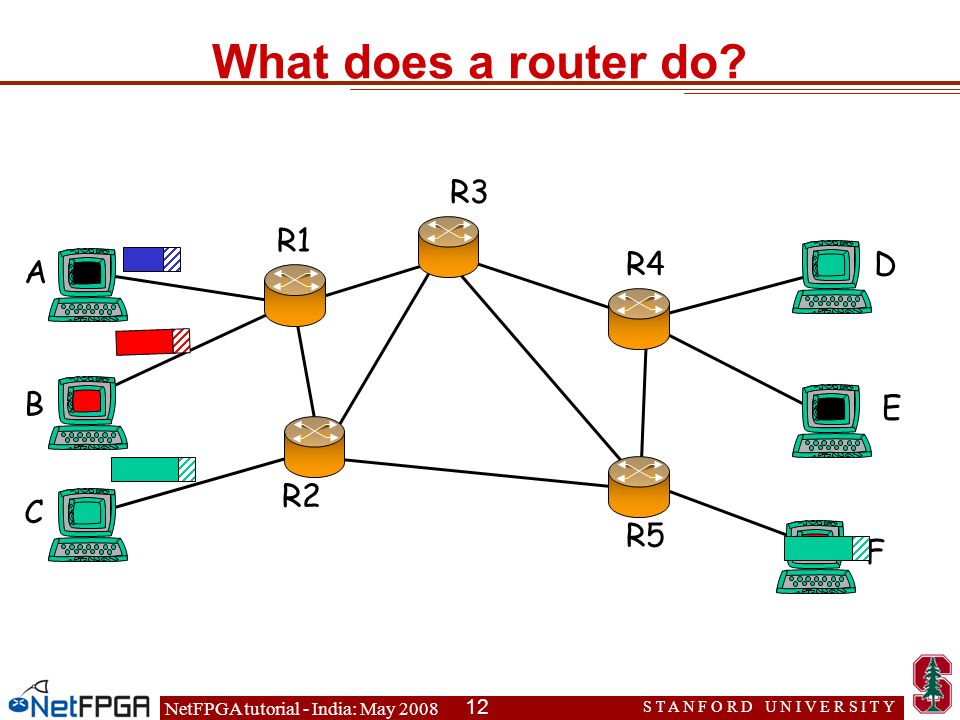 What does a router do?

R3

R1

R4

A

D

B

E

R2

C

R5

F

NetFPGA

NetFPGA tutorial - India: May 2008

12

STANFORD UNIVERSITY